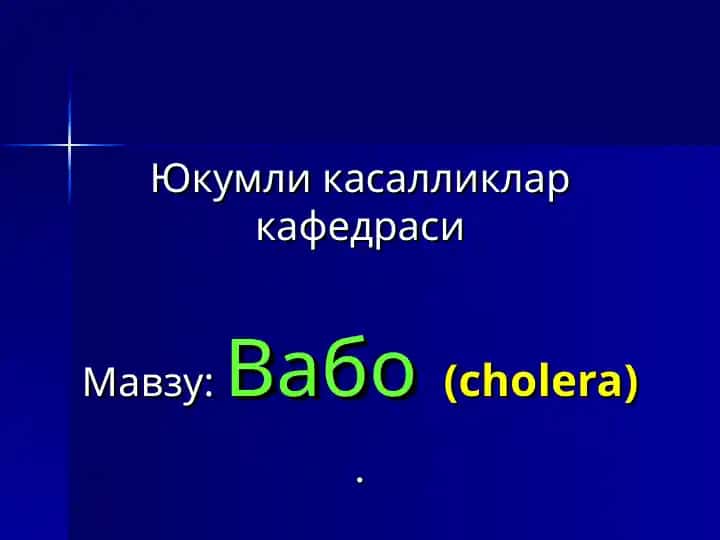 Юкумли касалликлар кафедраси

Мавзу: Вабо (cholera)

.